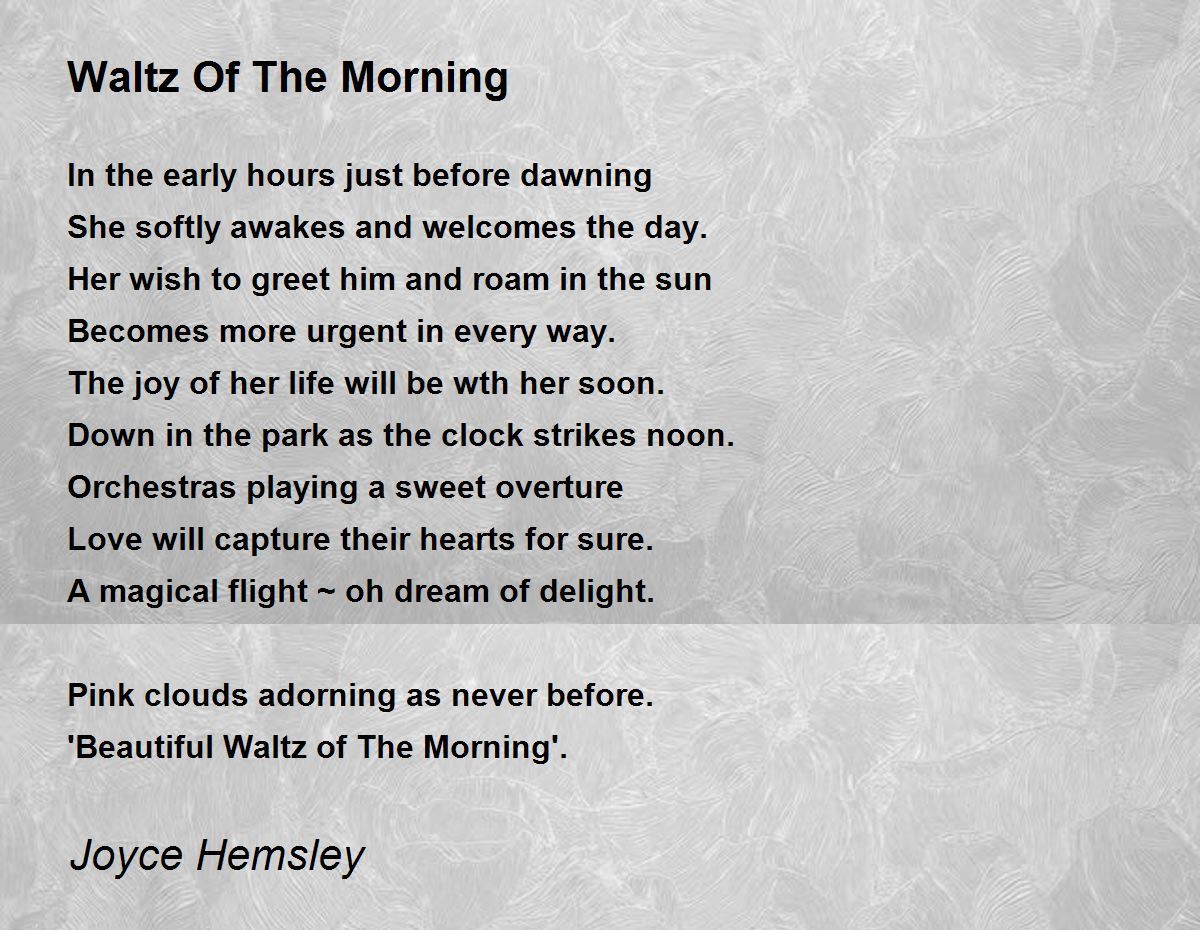 Waltz Of The Morning

In the early hours just before dawning
She softly awakes and welcomes the day.
Her wish to greet him and roam in the sun
Becomes more urgent in every way.
The joy of her life will be wth her soon.
Down in the park as the clock strikes noon.
Orchestras playing a sweet overture
Love will capture their hearts for sure.
A magical flight ~ oh dream of delight.

Pink clouds adorning as never before.
'Beautiful Waltz of The Morning'.

Joyce Hemsley